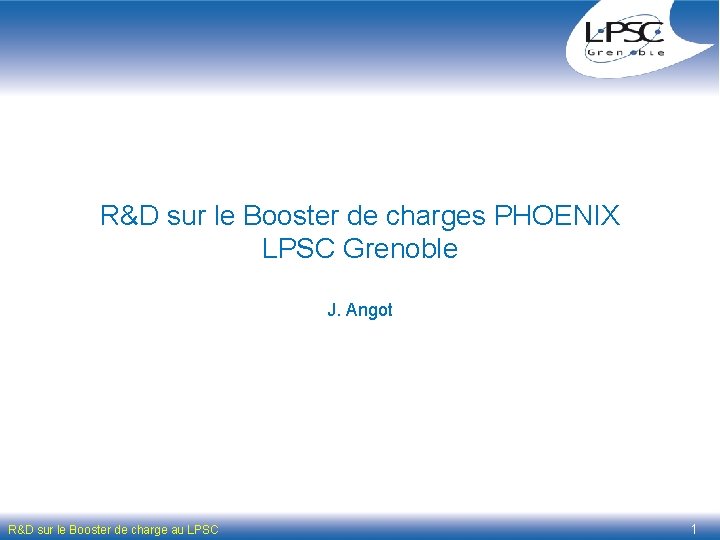 LPSC
Grenoble

R&D sur le Booster de charges PHOENIX
LPSC Grenoble

J. Angot

R&D sur le Booster de charge au LPSC

1